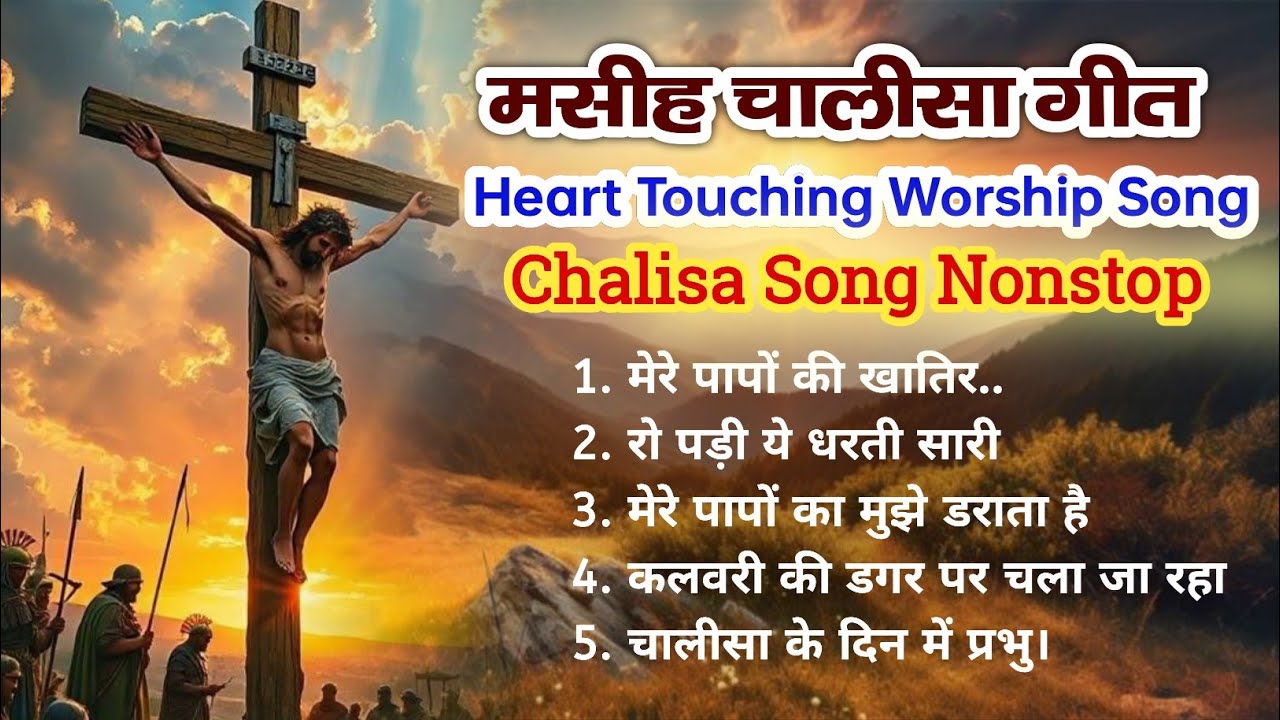 मसीह चालीसा गीत
Heart Touching Worship Song
Chalisa Song Nonstop

1. मेरे पापों की खातिर..
2. रो पड़ी ये धरती सारी
3. मेरे पापों का मुझे डराता है
4. कलवरी की डगर पर चला जा रहा
5. चालीसा के दिन में प्रभु।